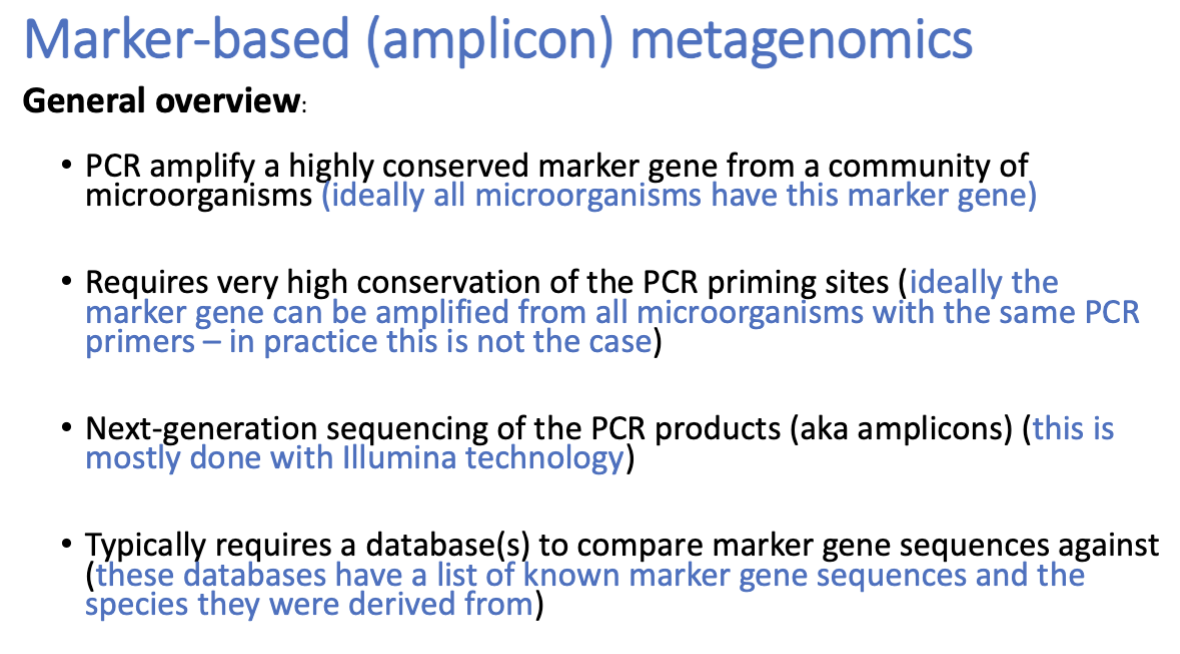 Marker-based (amplicon) metagenomics

General overview:

• PCR amplify a highly conserved marker gene from a community of microorganisms (ideally all microorganisms have this marker gene)

• Requires very high conservation of the PCR priming sites (ideally the marker gene can be amplified from all microorganisms with the same PCR primers – in practice this is not the case)

• Next-generation sequencing of the PCR products (aka amplicons) (this is mostly done with Illumina technology)

• Typically requires a database(s) to compare marker gene sequences against (these databases have a list of known marker gene sequences and the species they were derived from)